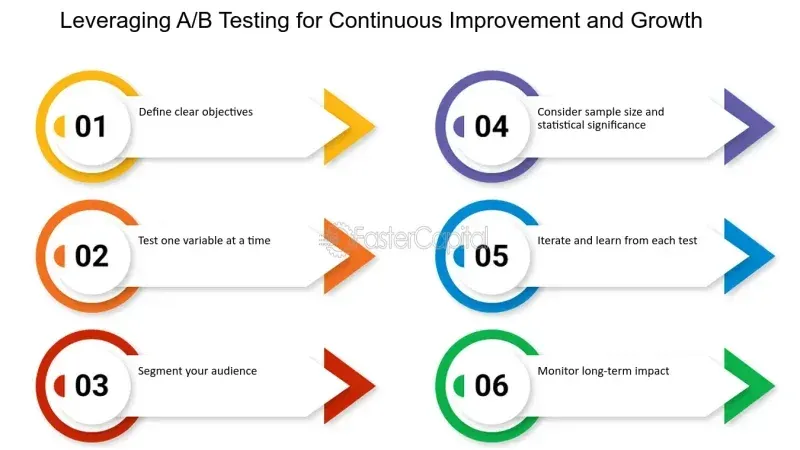 Leveraging A/B Testing for Continuous Improvement and Growth

01
Define clear objectives

02
Test one variable at a time

03
Segment your audience

04
Consider sample size and statistical significance

05
Iterate and learn from each test

06
Monitor long-term impact

FasterCapital